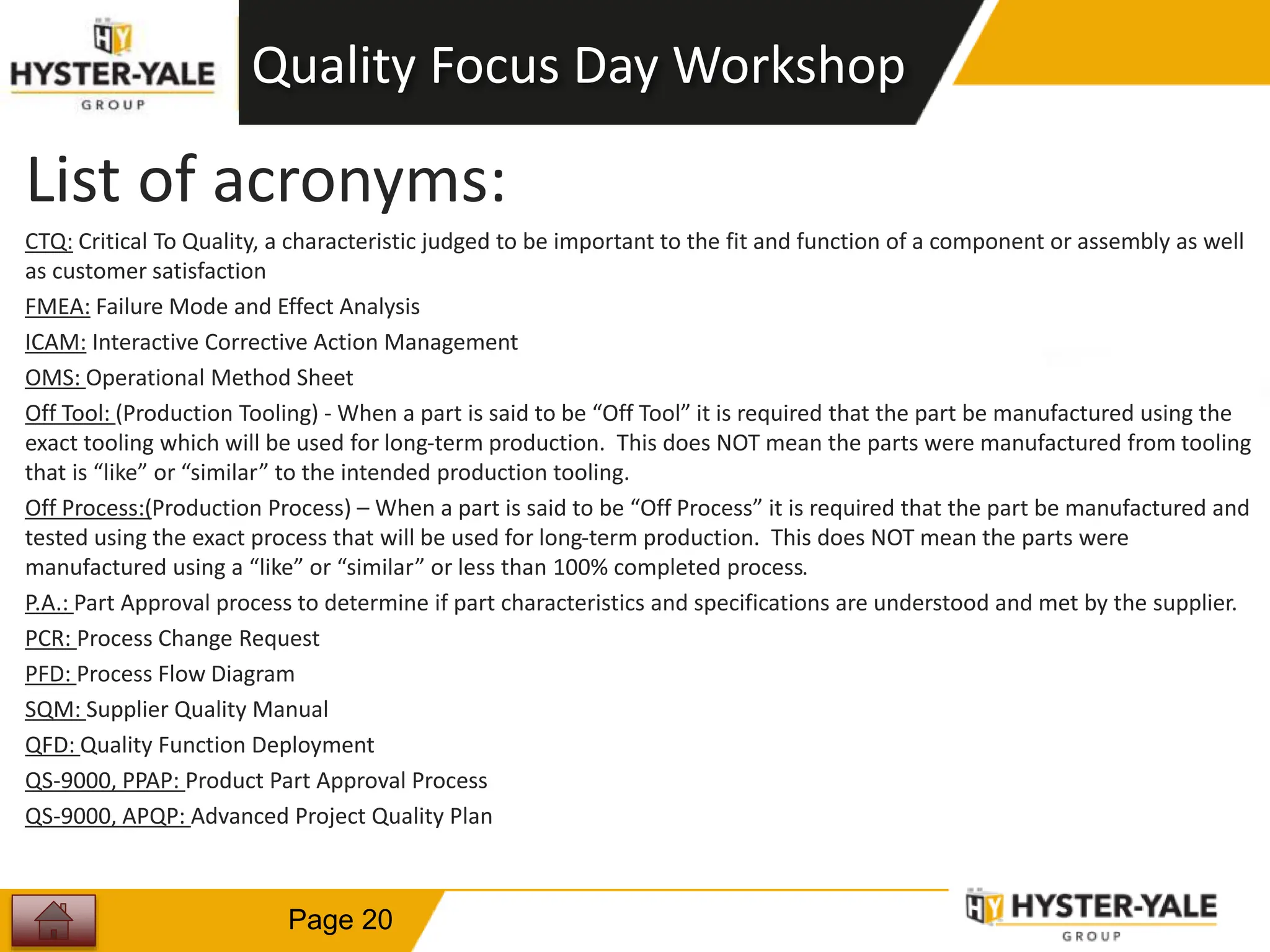 HY HYSTER-YALE GROUP

Quality Focus Day Workshop

List of acronyms:

CTQ: Critical To Quality, a characteristic judged to be important to the fit and function of a component or assembly as well as customer satisfaction

FMEA: Failure Mode and Effect Analysis

ICAM: Interactive Corrective Action Management

OMS: Operational Method Sheet

Off Tool: (Production Tooling) - When a part is said to be “Off Tool” it is required that the part be manufactured using the exact tooling which will be used for long-term production. This does NOT mean the parts were manufactured from tooling that is “like” or “similar” to the intended production tooling.

Off Process:(Production Process) – When a part is said to be “Off Process” it is required that the part be manufactured and tested using the exact process that will be used for long-term production. This does NOT mean the parts were manufactured using a “like” or “similar” or less than 100% completed process.

P.A.: Part Approval process to determine if part characteristics and specifications are understood and met by the supplier.

PCR: Process Change Request

PFD: Process Flow Diagram

SQM: Supplier Quality Manual

QFD: Quality Function Deployment

QS-9000, PPAP: Product Part Approval Process

QS-9000, APQP: Advanced Project Quality Plan

Page 20

HY HYSTER-YALE GROUP